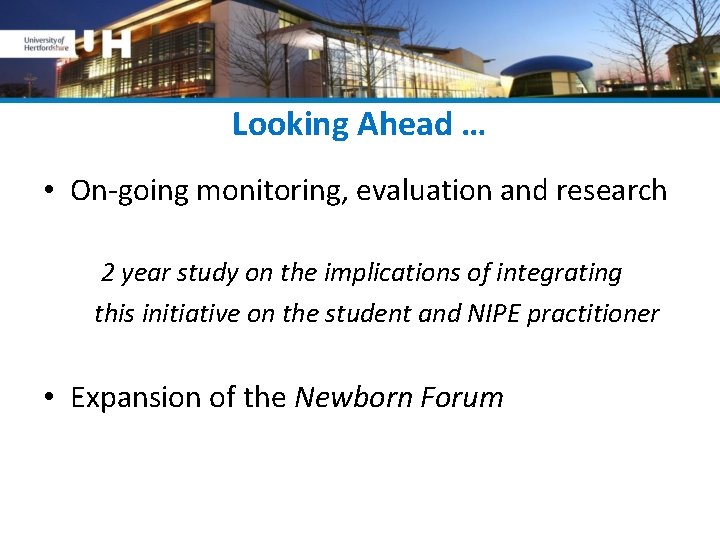 University of Hertfordshire UH

Looking Ahead …

• On-going monitoring, evaluation and research

2 year study on the implications of integrating this initiative on the student and NIPE practitioner

• Expansion of the Newborn Forum